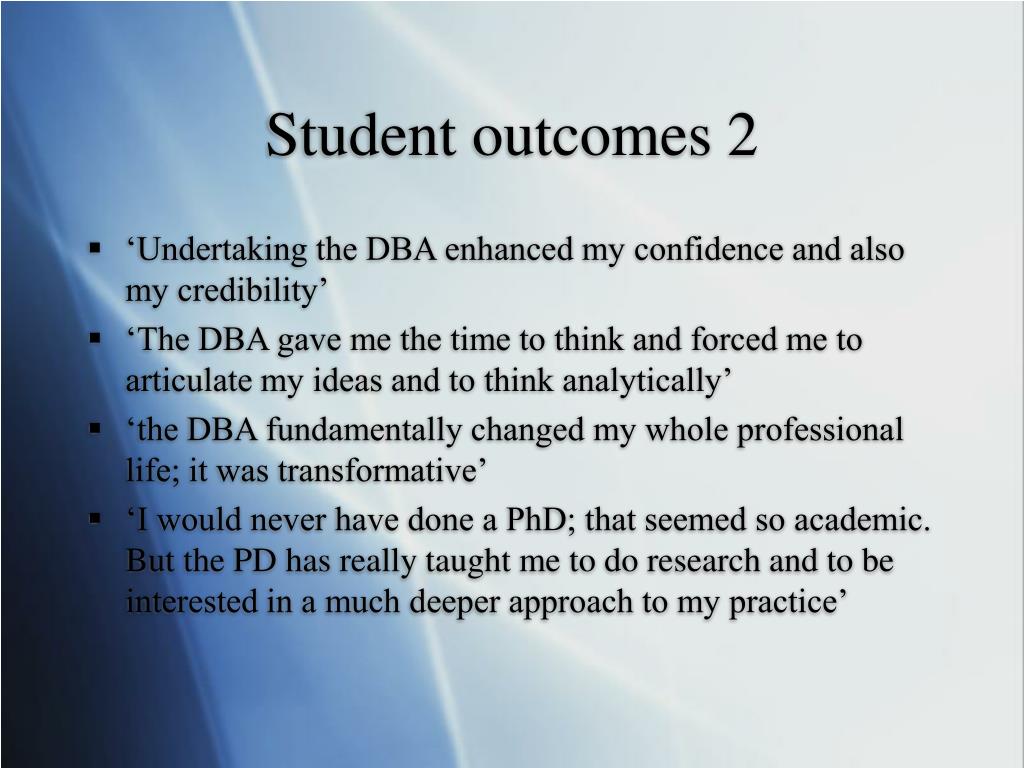 Student outcomes 2

▪ ‘Undertaking the DBA enhanced my confidence and also my credibility’
▪ ‘The DBA gave me the time to think and forced me to articulate my ideas and to think analytically’
▪ ‘the DBA fundamentally changed my whole professional life; it was transformative’
▪ ‘I would never have done a PhD; that seemed so academic. But the PD has really taught me to do research and to be interested in a much deeper approach to my practice’